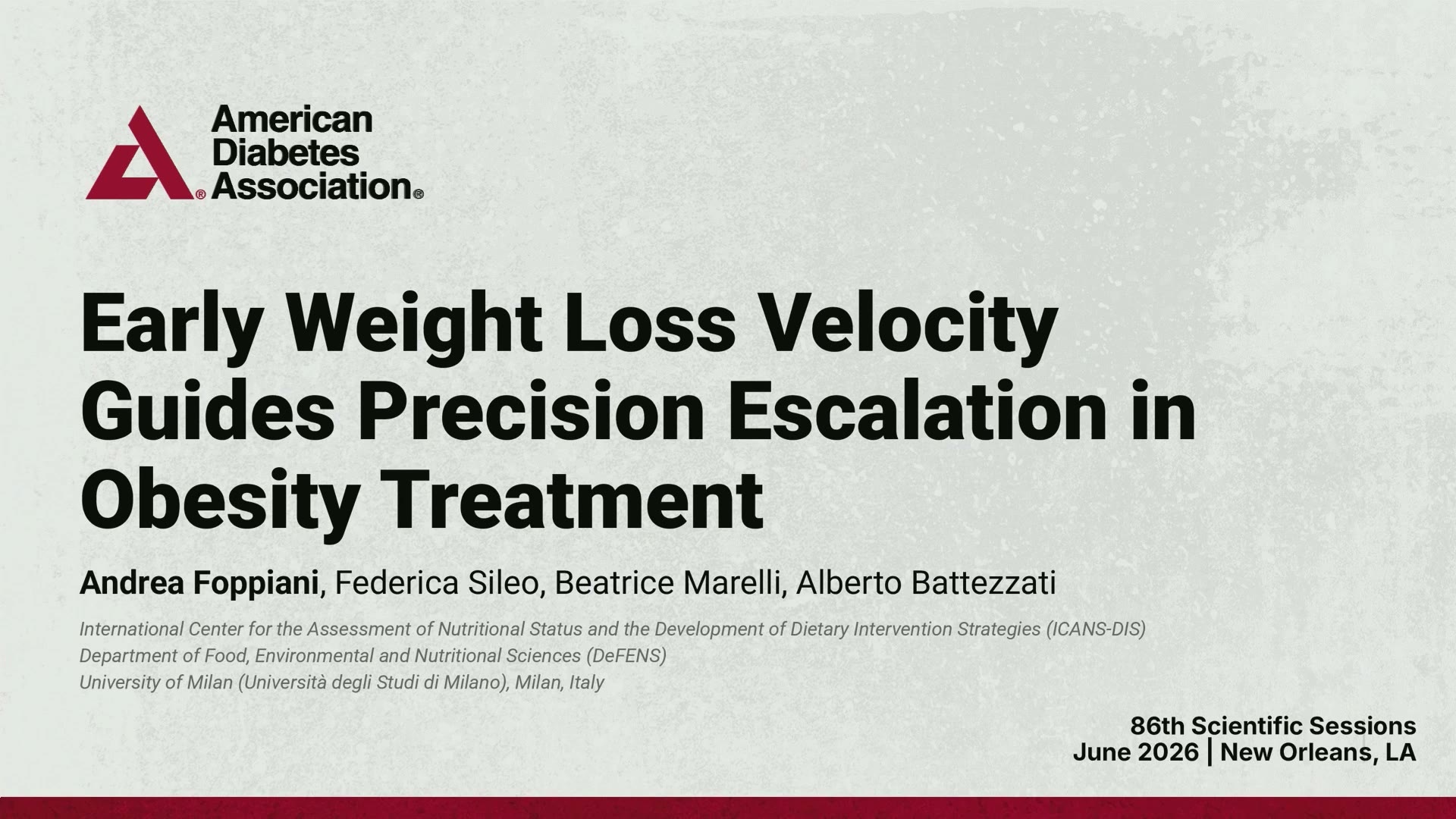 American Diabetes Association®

Early Weight Loss Velocity Guides Precision Escalation in Obesity Treatment

Andrea Foppiani, Federica Sileo, Beatrice Marelli, Alberto Battezzati

International Center for the Assessment of Nutritional Status and the Development of Dietary Intervention Strategies (ICANS-DIS)
Department of Food, Environmental and Nutritional Sciences (DeFENS)
University of Milan (Università degli Studi di Milano), Milan, Italy

86th Scientific Sessions
June 2026 | New Orleans, LA